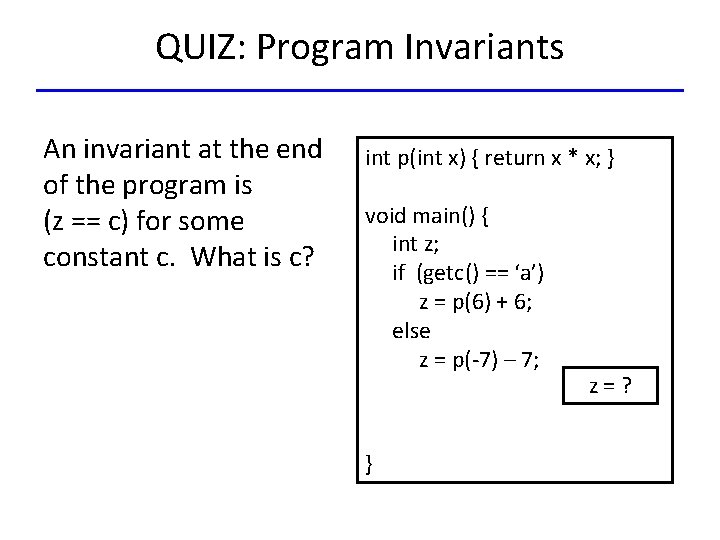 QUIZ: Program Invariants

An invariant at the end of the program is (z == c) for some constant c. What is c?

int p(int x) { return x * x; }

void main() {
int z;
if (getc() == ‘a’)
z = p(6) + 6;
else
z = p(-7) – 7;
z = ?

}